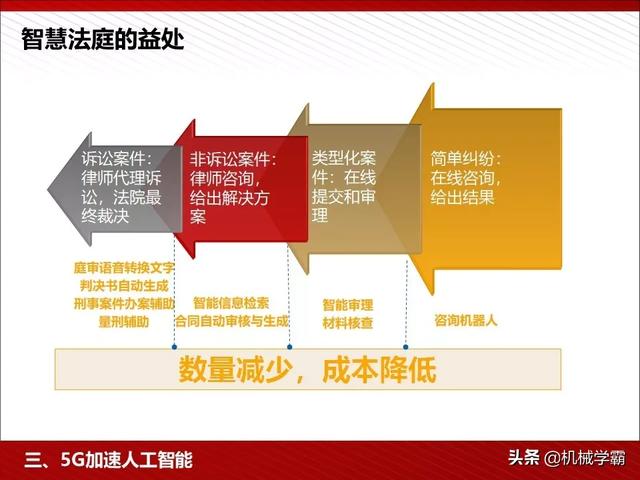 智慧法庭的益处

诉讼案件：律师代理诉讼，法院最终裁决

非诉讼案件：律师咨询，给出解决方案

类型化案件：在线提交和审理

简单纠纷：在线咨询，给出结果

庭审语音转换文字
判决书自动生成
刑事案件办案辅助
量刑辅助

智能信息检索
合同自动审核与生成

智能审理
材料核查

咨询机器人

数量减少，成本降低

三、5G加速人工智能

头条 @机械学霸